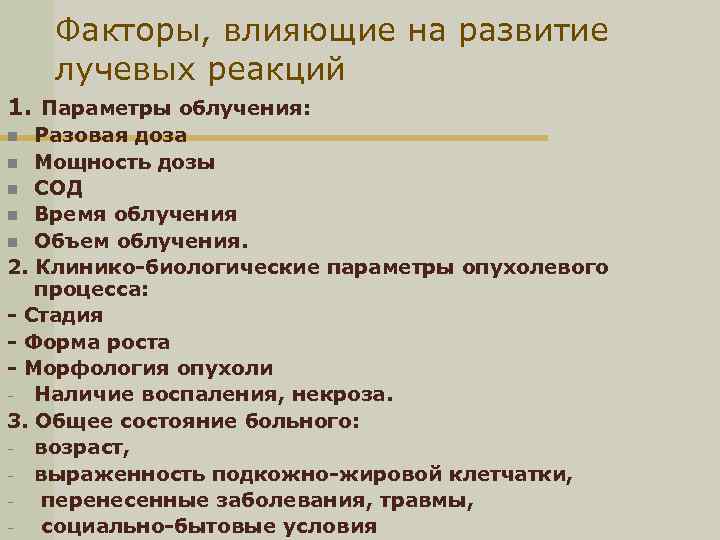 Факторы, влияющие на развитие лучевых реакций

1. Параметры облучения:
- Разовая доза
- Мощность дозы
- СОД
- Время облучения
- Объем облучения.

2. Клинико-биологические параметры опухолевого процесса:
- Стадия
- Форма роста
- Морфология опухоли
- Наличие воспаления, некроза.

3. Общее состояние больного:
- возраст,
- выраженность подкожно-жировой клетчатки,
- перенесенные заболевания, травмы,
- социально-бытовые условия